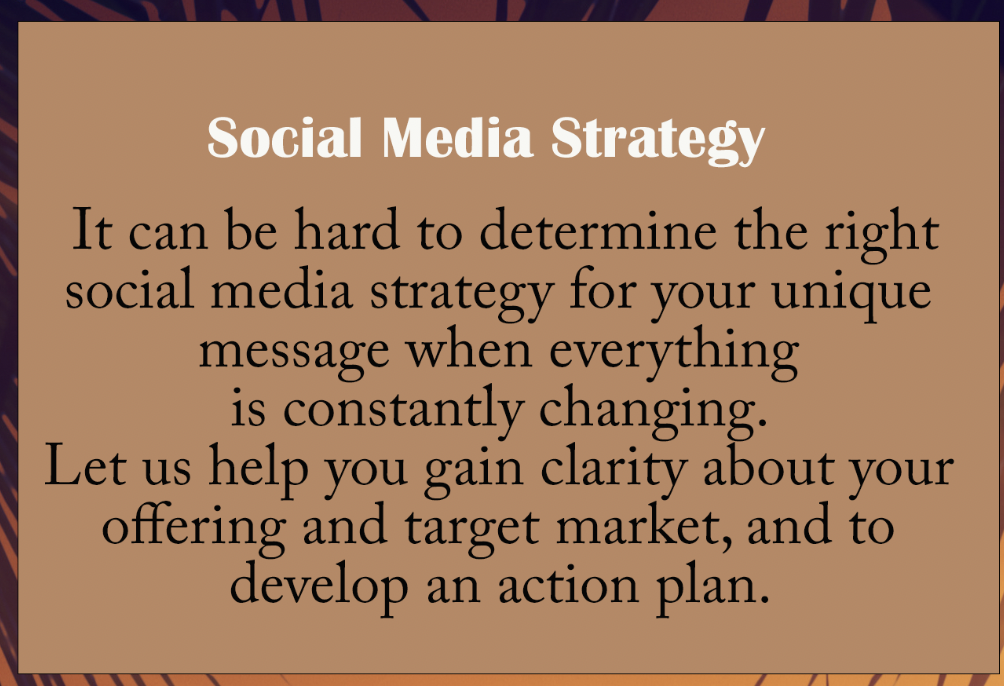 Social Media Strategy

It can be hard to determine the right social media strategy for your unique message when everything is constantly changing.
Let us help you gain clarity about your offering and target market, and to develop an action plan.